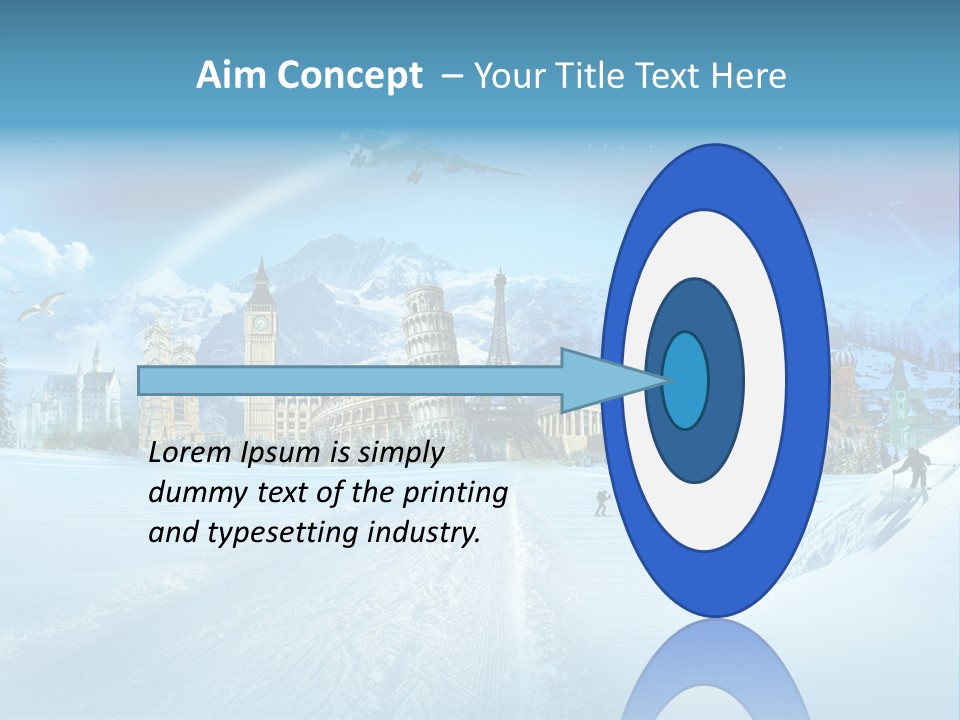 Aim Concept – Your Title Text Here

Lorem Ipsum is simply dummy text of the printing and typesetting industry.